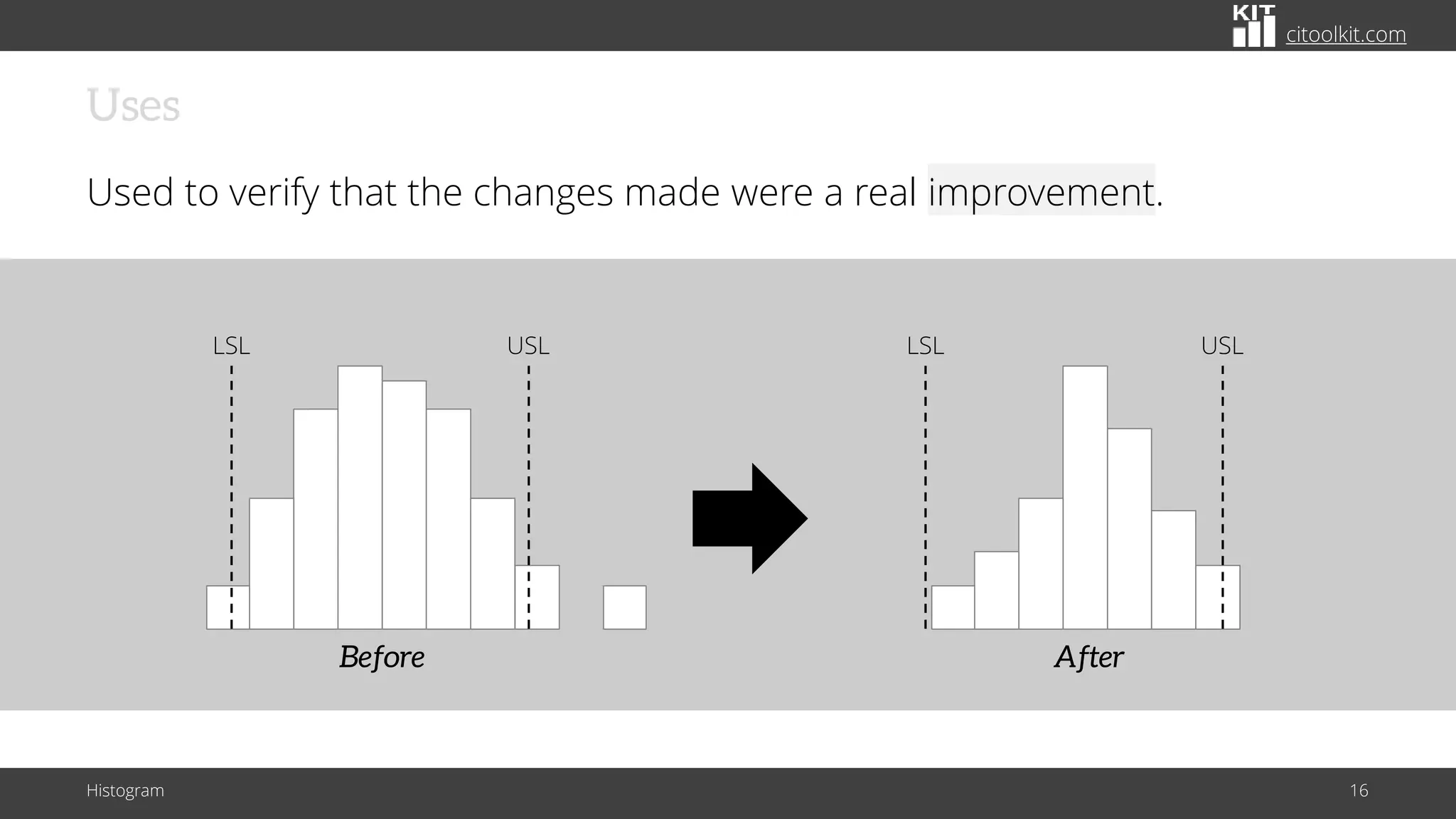 KIT citoolkit.com

Uses

Used to verify that the changes made were a real improvement.

LSL

USL

Before

LSL

USL

After

Histogram

16